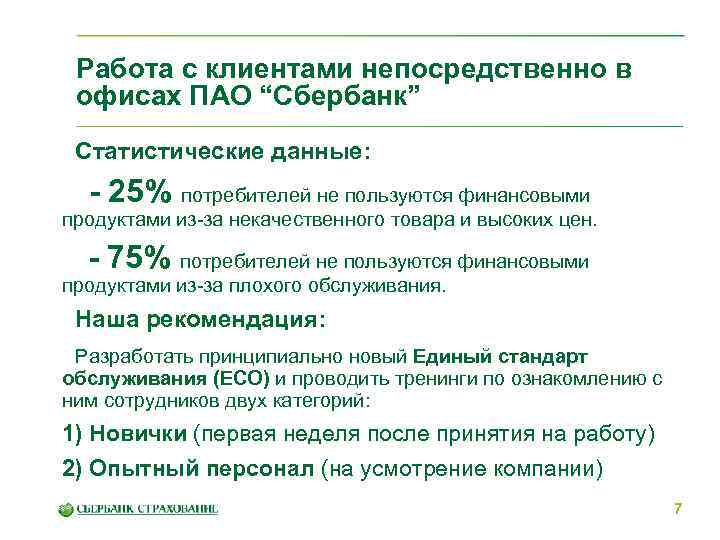 Работа с клиентами непосредственно в офисах ПАО “Сбербанк”

Статистические данные:

- 25% потребителей не пользуются финансовыми продуктами из-за некачественного товара и высоких цен.

- 75% потребителей не пользуются финансовыми продуктами из-за плохого обслуживания.

Наша рекомендация:

Разработать принципиально новый Единый стандарт обслуживания (ЕСО) и проводить тренинги по ознакомлению с ним сотрудников двух категорий:

1) Новички (первая неделя после принятия на работу)

2) Опытный персонал (на усмотрение компании)

СБЕРБАНК СТРАХОВАНИЕ

7